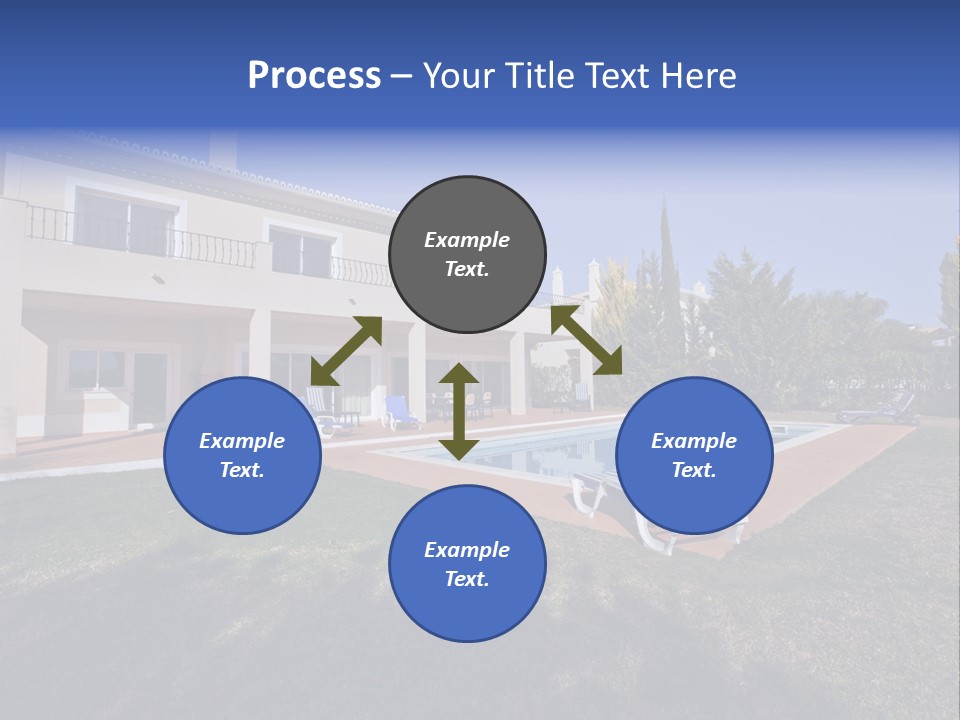 Process – Your Title Text Here

Example Text.

Example Text.

Example Text.

Example Text.